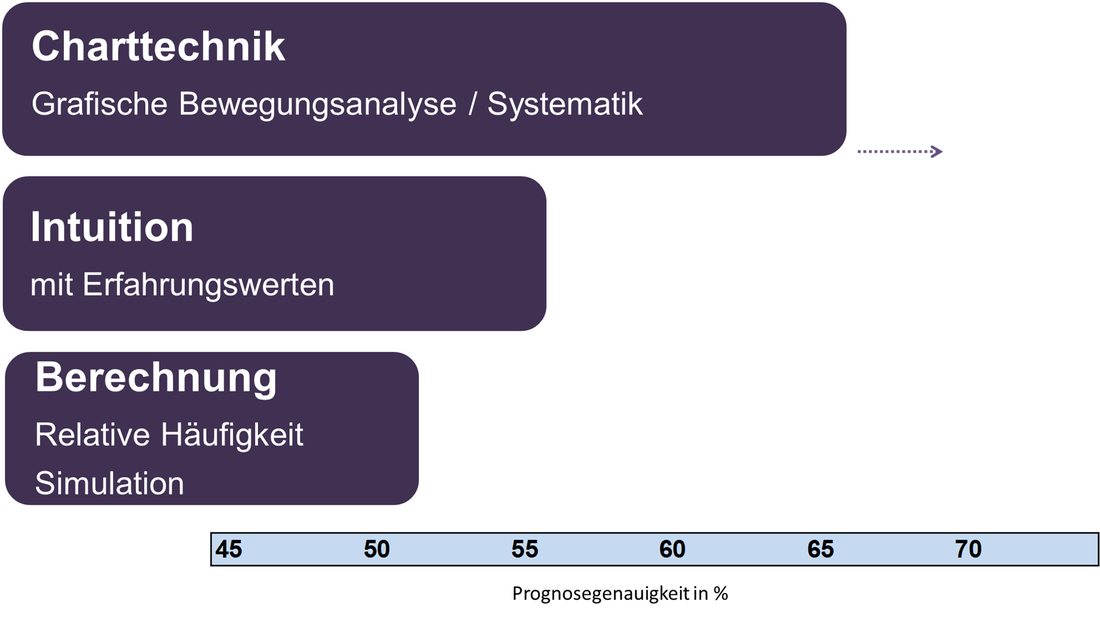 Charttechnik
Grafische Bewegungsanalyse / Systematik

Intuition
mit Erfahrungswerten

Berechnung
Relative Häufigkeit
Simulation

45 50 55 60 65 70

Prognosegenauigkeit in %